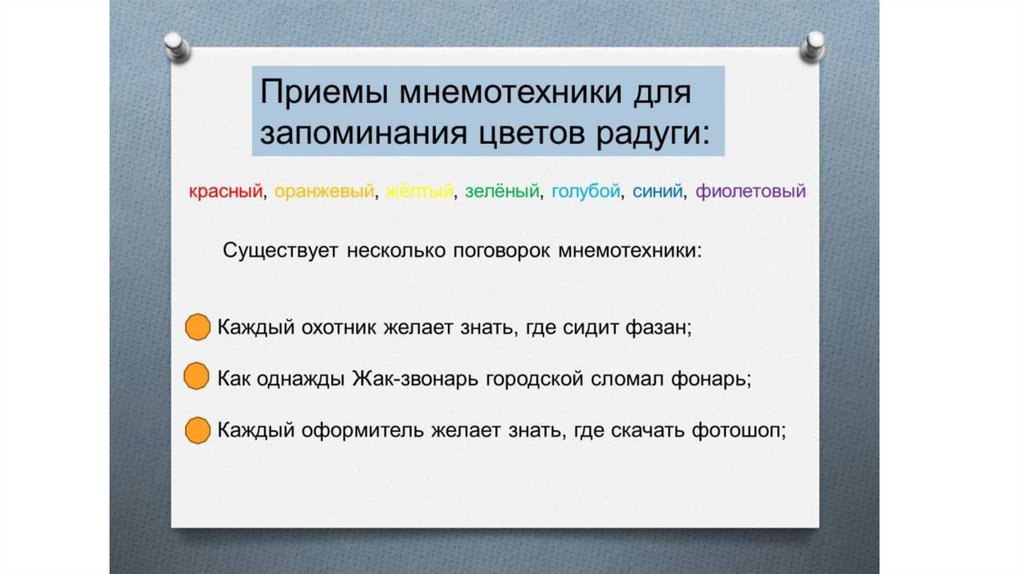 Приемы мнемотехники для запоминания цветов радуги:

красный, оранжевый, жёлтый, зелёный, голубой, синий, фиолетовый

Существует несколько поговорок мнемотехники:

Каждый охотник желает знать, где сидит фазан;

Как однажды Жак-звонарь городской сломал фонарь;

Каждый оформитель желает знать, где скачать фотошоп;